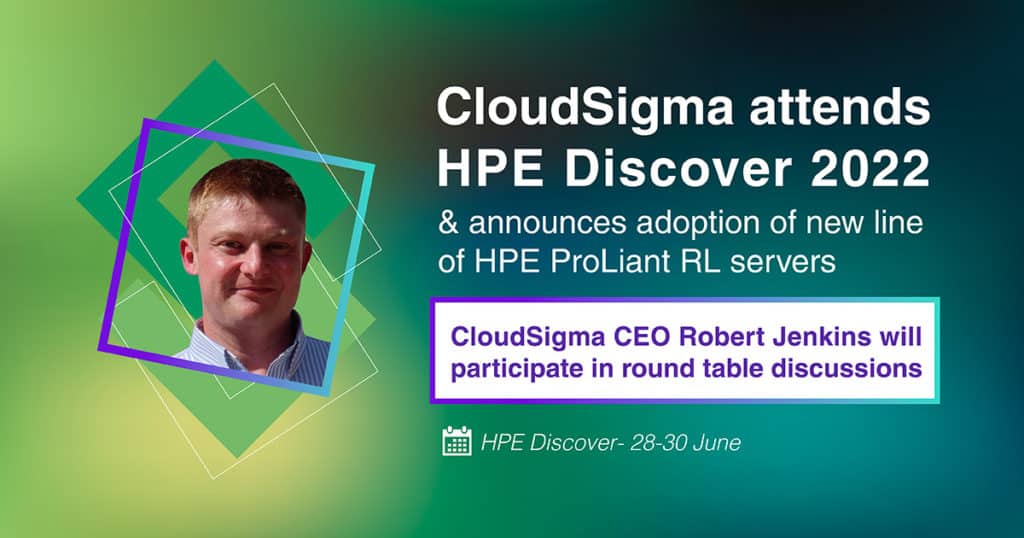 CloudSigma attends HPE Discover 2022

& announces adoption of new line of HPE ProLiant RL servers

CloudSigma CEO Robert Jenkins will participate in round table discussions

HPE Discover- 28-30 June